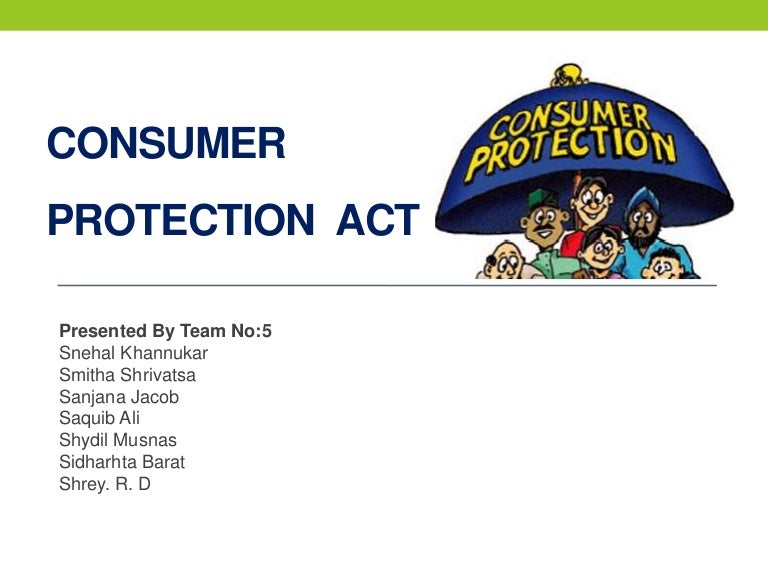 CONSUMER PROTECTION ACT

CONSUMER PROTECTION

Presented By Team No:5
Snehal Khannukar
Smitha Shrivatsa
Sanjana Jacob
Saquib Ali
Shydil Musnas
Sidharhta Barat
Shrey. R. D